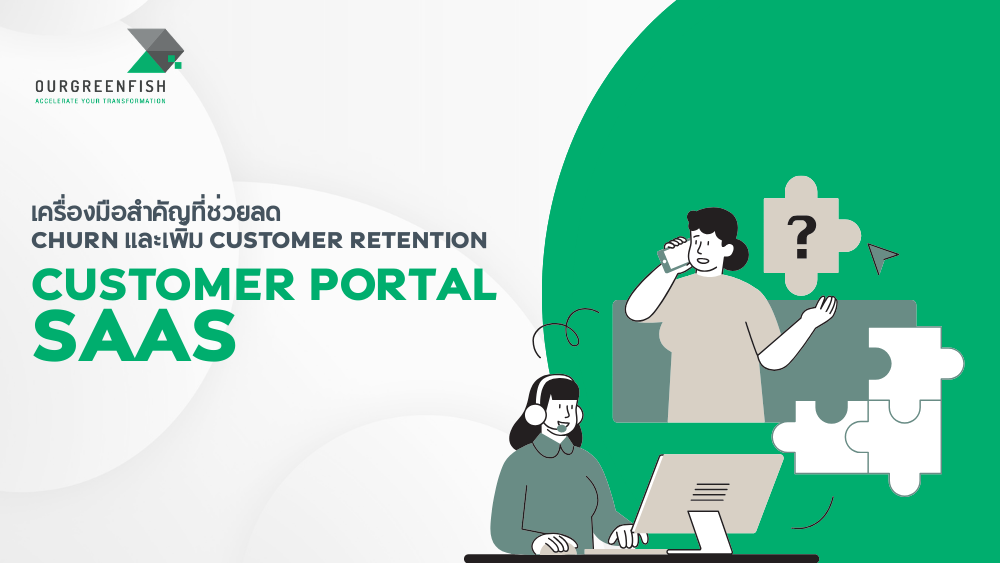 OURGREENFISH
ACCELERATE YOUR TRANSFORMATION

เครื่องมือสำคัญที่ช่วยลด
CHURN และเพิ่ม CUSTOMER RETENTION

CUSTOMER PORTAL
SAAS

?